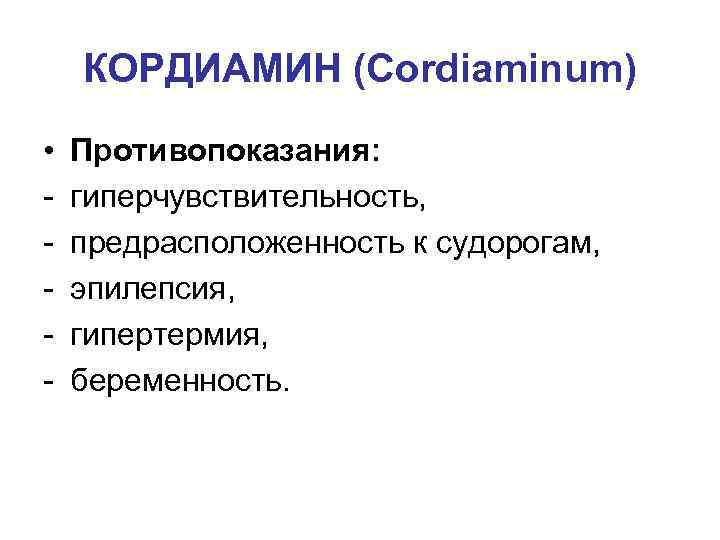 КОРДИАМИН (Cordiaminum)

• Противопоказания:
- гиперчувствительность,
- предрасположенность к судорогам,
- эпилепсия,
- гипертермия,
- беременность.